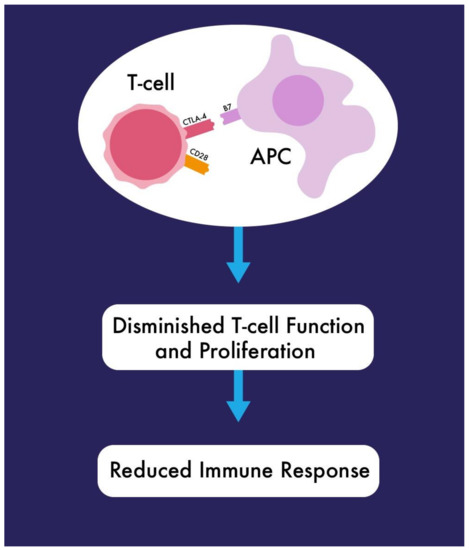 T-cell

CTLA-4

B7

CD28

APC

Disminished T-cell Function and Proliferation

Reduced Immune Response